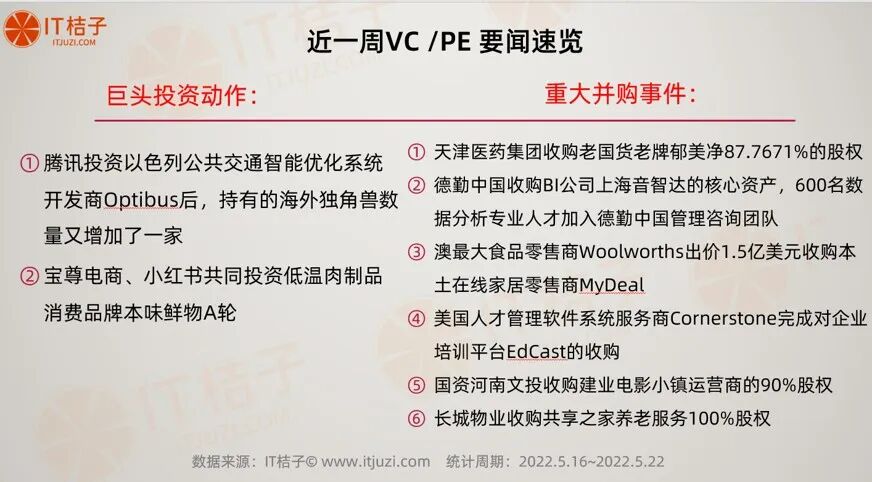 IT桔子
ITJUZI.COM

近一周VC /PE 要闻速览

巨头投资动作：

① 腾讯投资以色列公共交通智能优化系统开发商Optibus后，持有的海外独角兽数量又增加了一家

② 宝尊电商、小红书共同投资低温肉制品消费品牌本味鲜物A轮

重大并购事件：

① 天津医药集团收购老国货老牌郁美净87.7671%的股权

② 德勤中国收购BI公司上海音智达的核心资产，600名数据分析专业人才加入德勤中国管理咨询团队

③ 澳最大食品零售商Woolworths出价1.5亿美元收购本土在线家居零售商MyDeal

④ 美国人才管理软件系统服务商Cornerstone完成对企业培训平台EdCast的收购

⑤ 国资河南文投收购建业电影小镇运营商的90%股权

⑥ 长城物业收购共享之家养老服务100%股权

数据来源：IT桔子© www.itjuzi.com 统计周期：2022.5.16~2022.5.22